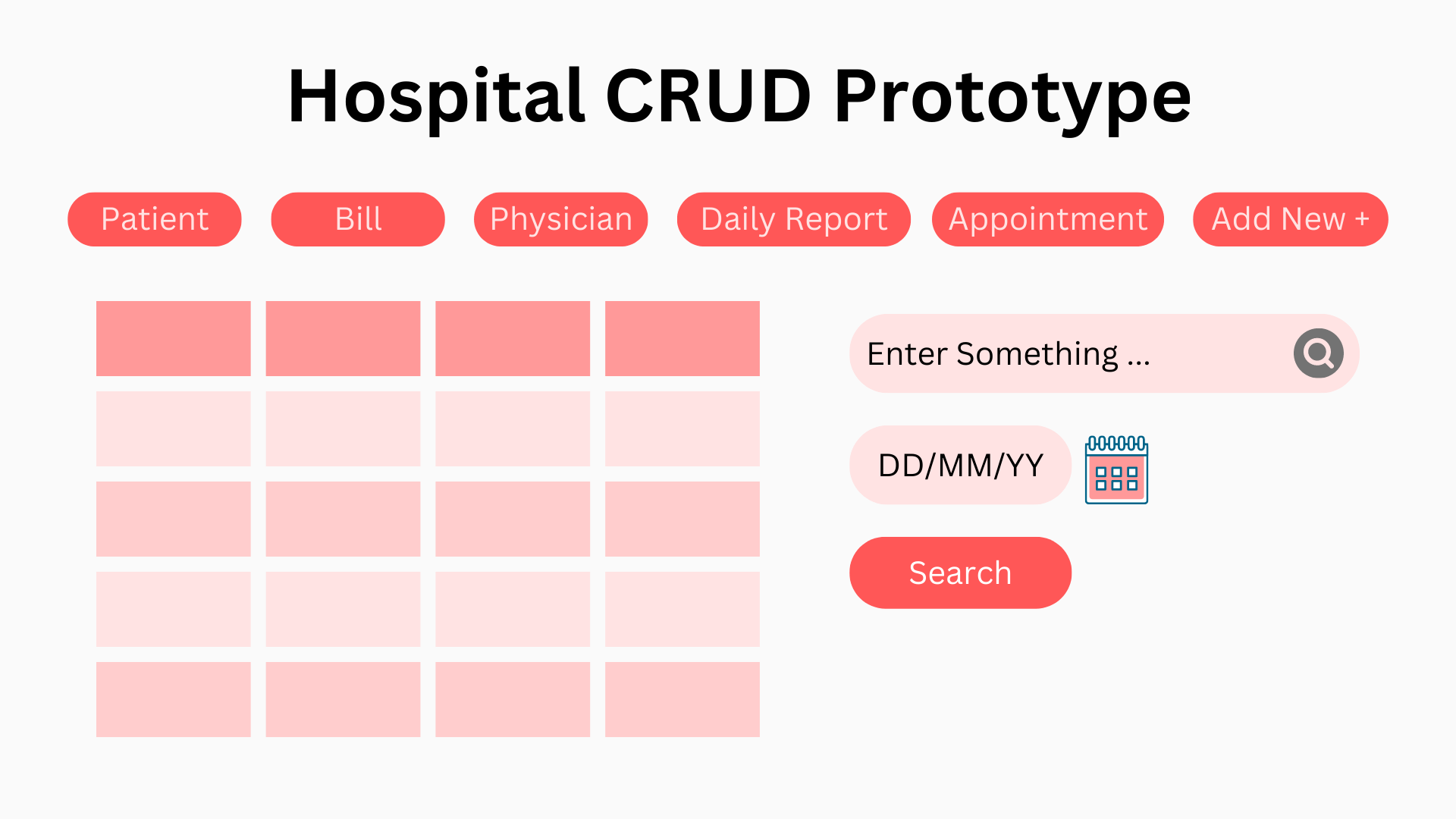 Hospital CRUD Prototype

Patient Bill Physician Daily Report Appointment Add New +

Enter Something ...

DD/MM/YY

Search